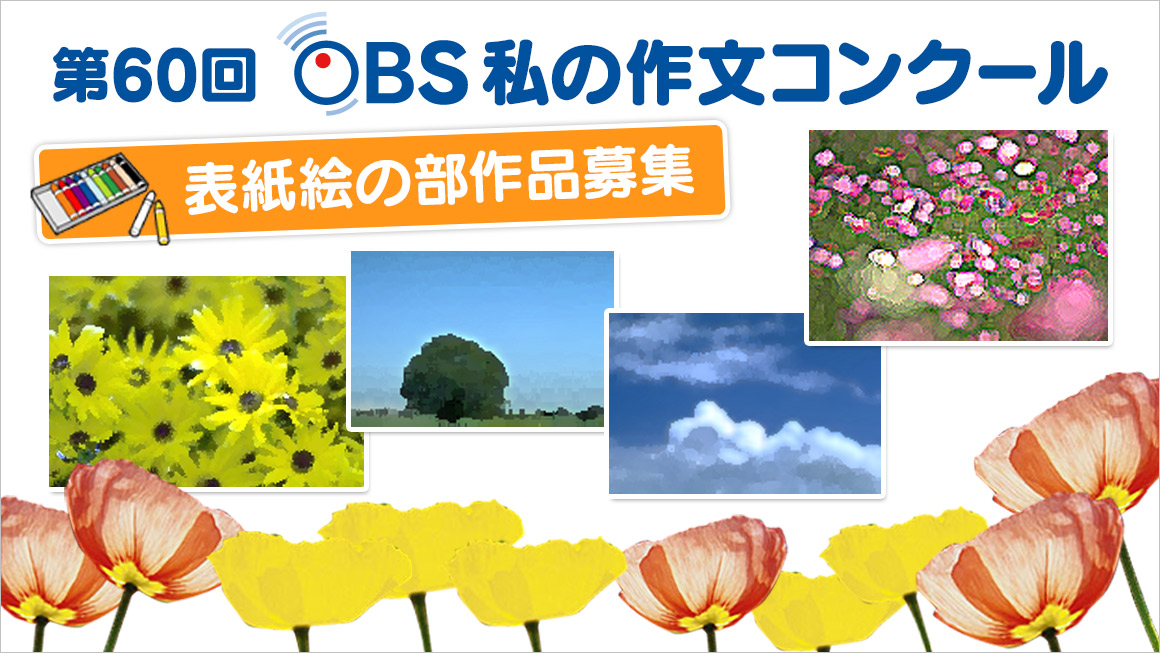 第60回 OBS 私の作文コンクール

表紙絵の部作品募集